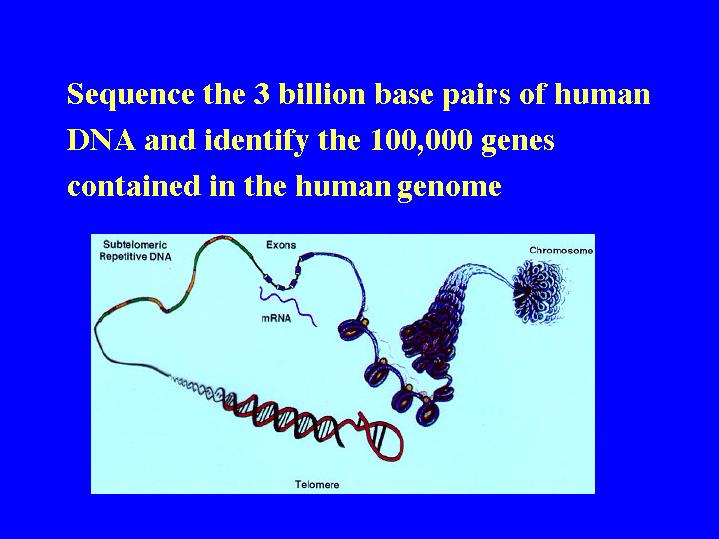 Sequence the 3 billion base pairs of human DNA and identify the 100,000 genes contained in the human genome

Subtelomeric Repetitive DNA

Exons

Chromosome

mRNA

Telomere